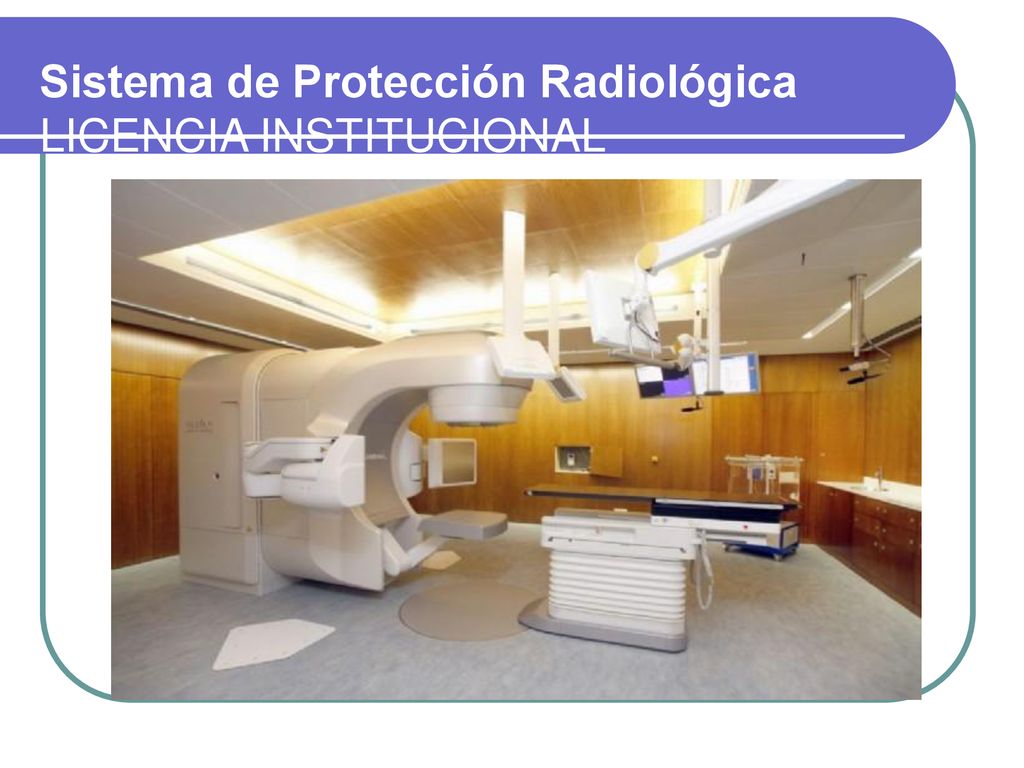 Sistema de Protección Radiológica
LICENCIA INSTITUCIONAL